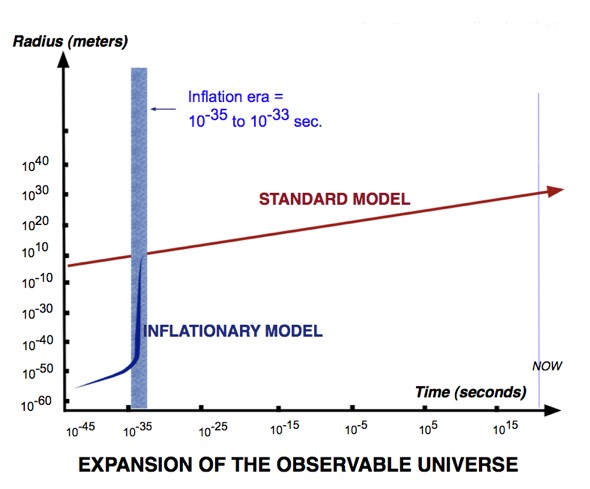 Radius (meters)

Inflation era = $10^{-35}$ to $10^{-33}$ sec.

$10^{40}$
$10^{30}$
$10^{20}$
$10^{10}$
$10^{-10}$
$10^{-30}$
$10^{-40}$
$10^{-50}$
$10^{-60}$

STANDARD MODEL

INFLATIONARY MODEL

NOW

Time (seconds)

$10^{-45}$ $10^{-35}$ $10^{-25}$ $10^{-15}$ $10^{-5}$ $10^{5}$ $10^{15}$

EXPANSION OF THE OBSERVABLE UNIVERSE